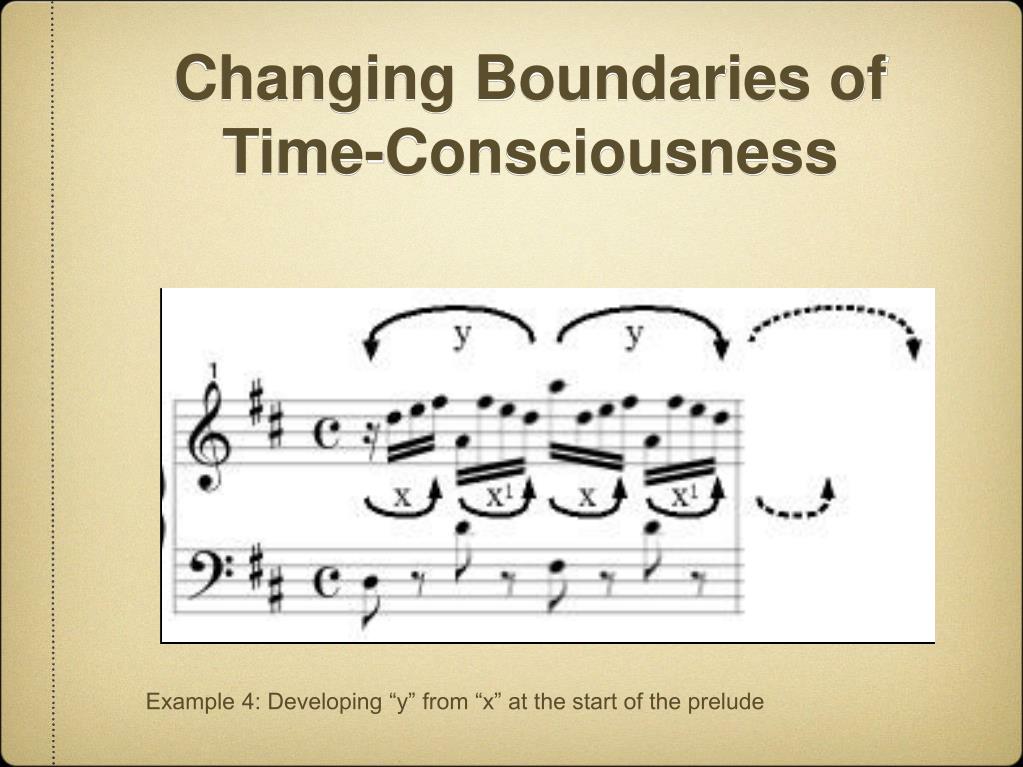 Changing Boundaries of Time-Consciousness

y y

1

x $x^1$ x $x^1$

Example 4: Developing “y” from “x” at the start of the prelude